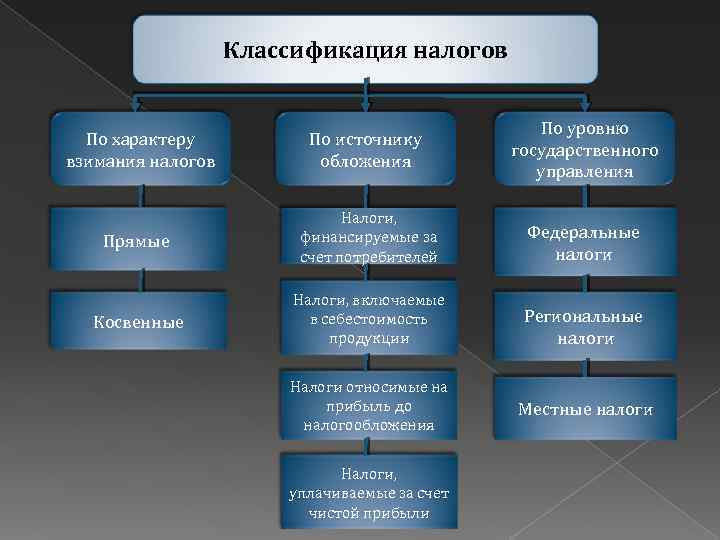 Классификация налогов

По характеру взимания налогов

Прямые

Косвенные

По источнику обложения

Налоги, финансируемые за счет потребителей

Налоги, включаемые в себестоимость продукции

Налоги относимые на прибыль до налогообложения

Налоги, уплачиваемые за счет чистой прибыли

По уровню государственного управления

Федеральные налоги

Региональные налоги

Местные налоги